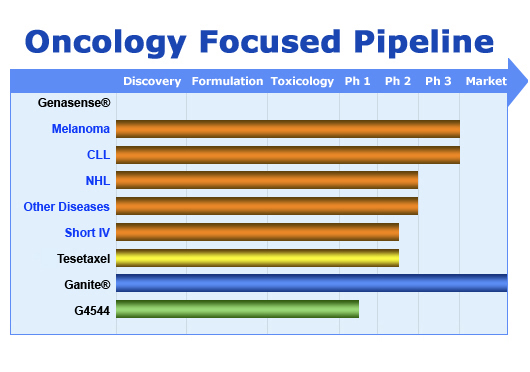 Oncology Focused Pipeline

Discovery Formulation Toxicology Ph 1 Ph 2 Ph 3 Market

Genasense®
Melanoma
CLL
NHL
Other Diseases
Short IV
Tesetaxel
Ganite®
G4544